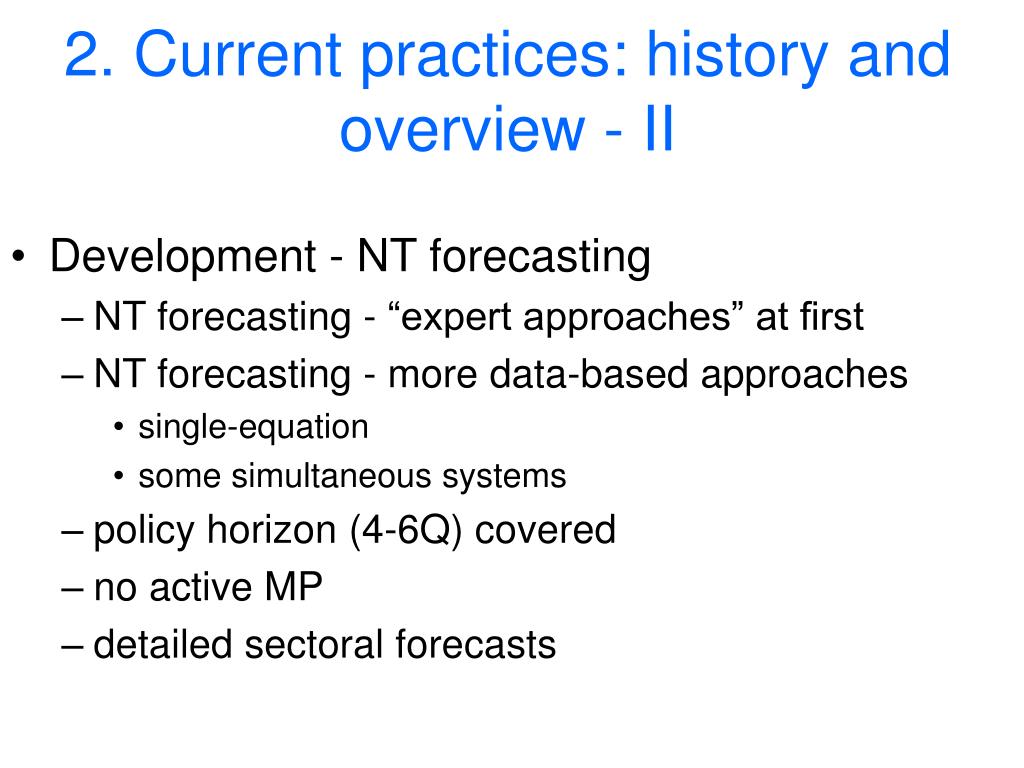 2. Current practices: history and overview - II

• Development - NT forecasting
– NT forecasting - “expert approaches” at first
– NT forecasting - more data-based approaches
• single-equation
• some simultaneous systems
– policy horizon (4-6Q) covered
– no active MP
– detailed sectoral forecasts